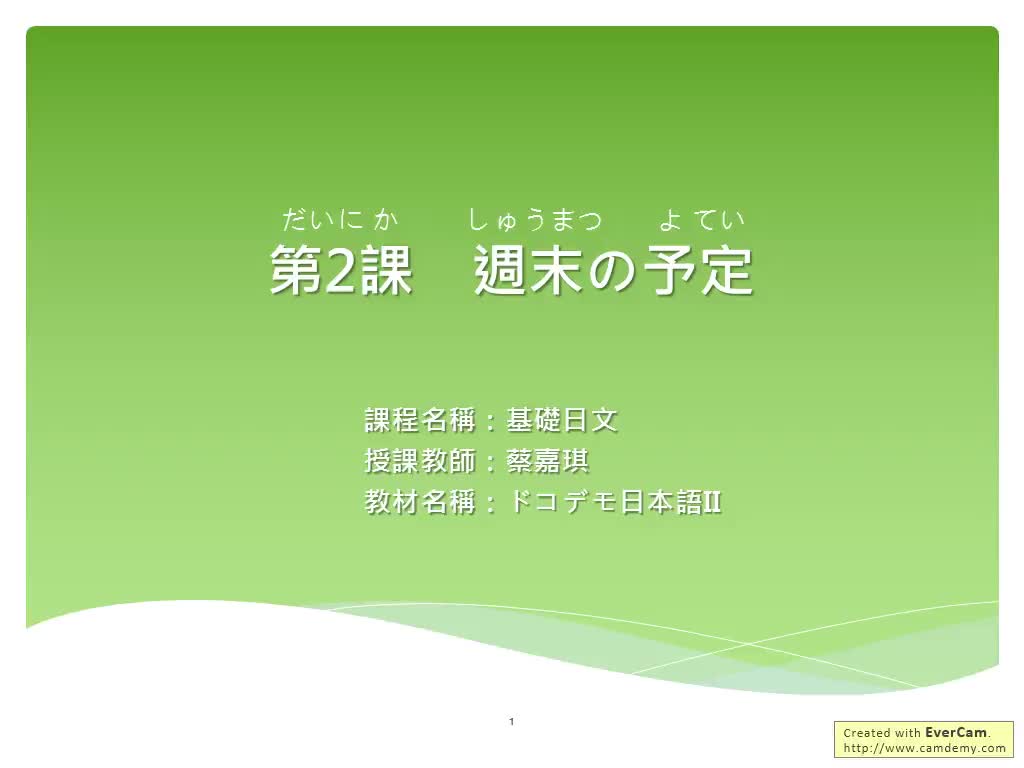 だいにか　しゅうまつ　よてい
第2課　週末の予定

課程名稱：基礎日文
授課教師：蔡嘉琪
教材名稱：ドコデモ日本語II

1

Created with EverCam.
http://www.camdemy.com